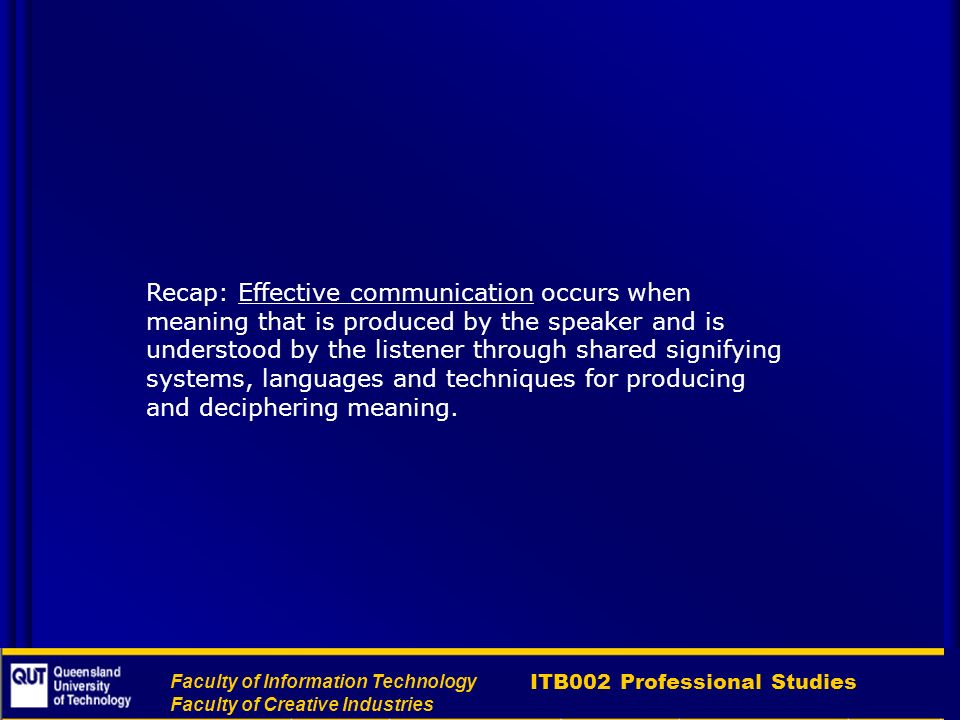 Recap: Effective communication occurs when meaning that is produced by the speaker and is understood by the listener through shared signifying systems, languages and techniques for producing and deciphering meaning.

QUT Queensland University of Technology

Faculty of Information Technology
Faculty of Creative Industries

ITB002 Professional Studies